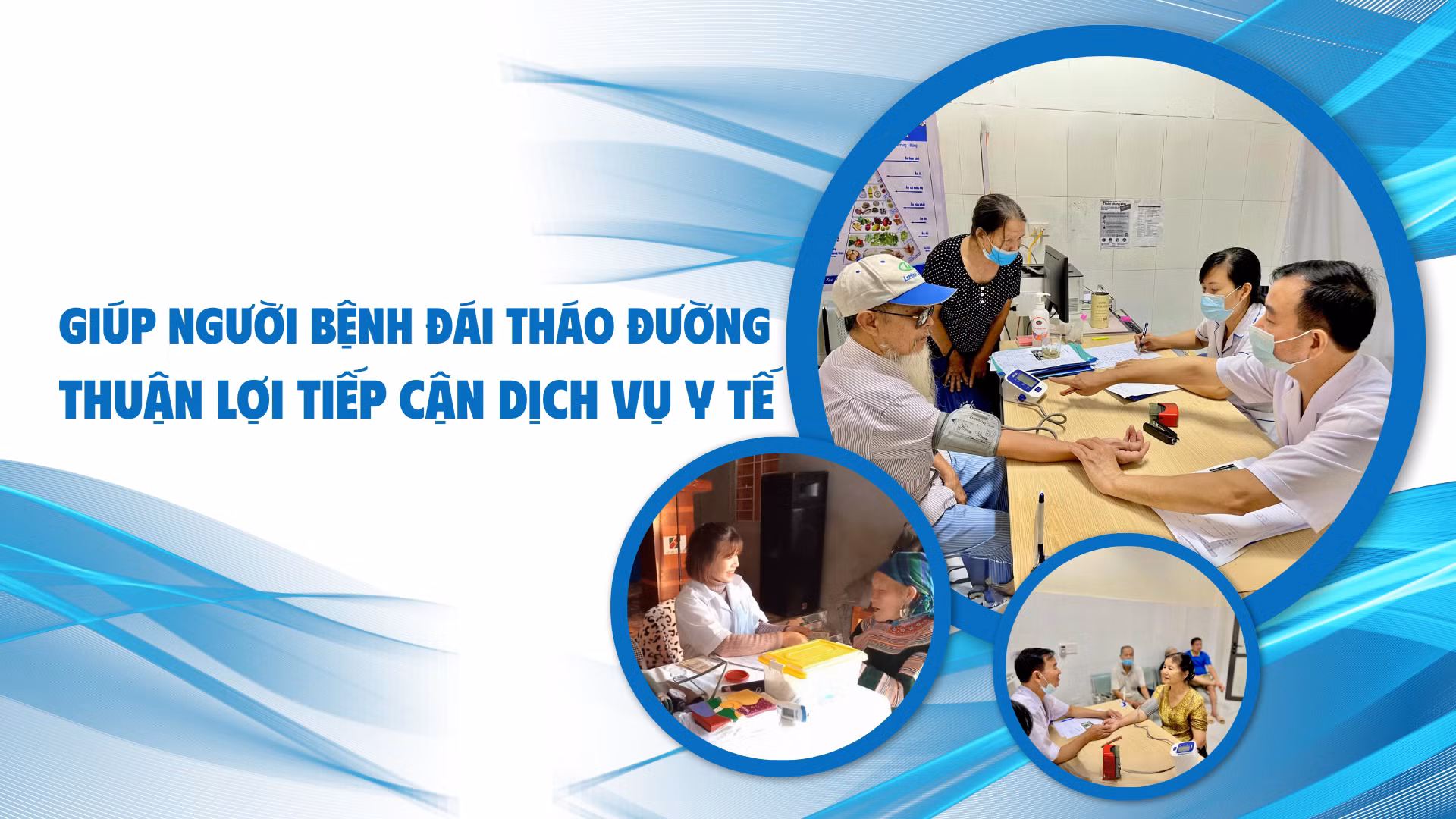 GIÚP NGƯỜI BỆNH ĐÁI THÁO ĐƯỜNG
THUẬN LỢI TIẾP CẬN DỊCH VỤ Y TẾ